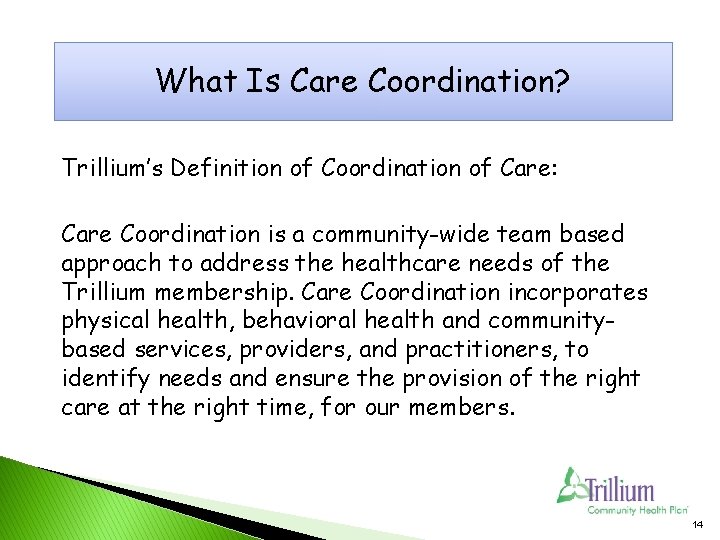 What Is Care Coordination?

Trillium's Definition of Coordination of Care:

Care Coordination is a community-wide team based approach to address the healthcare needs of the Trillium membership. Care Coordination incorporates physical health, behavioral health and community-based services, providers, and practitioners, to identify needs and ensure the provision of the right care at the right time, for our members.

Trillium
Community Health Plan

14